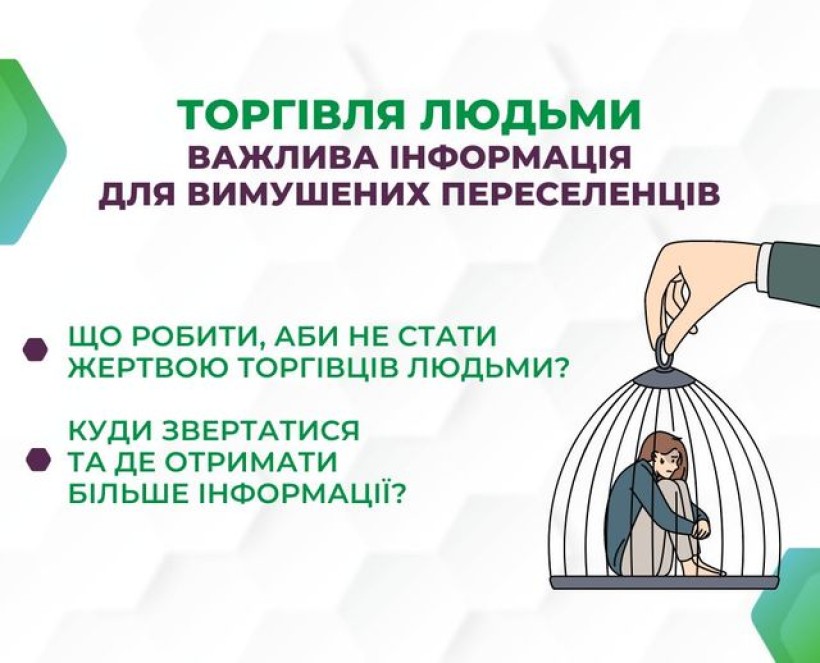 ТОРГІВЛЯ ЛЮДЬМИ
ВАЖЛИВА ІНФОРМАЦІЯ ДЛЯ ВИМУШЕНИХ ПЕРЕСЕЛЕНЦІВ

ЩО РОБИТИ, АБИ НЕ СТАТИ ЖЕРТВОЮ ТОРГІВЦІВ ЛЮДЬМИ?

КУДИ ЗВЕРТАТИСЯ ТА ДЕ ОТРИМАТИ БІЛЬШЕ ІНФОРМАЦІЇ?